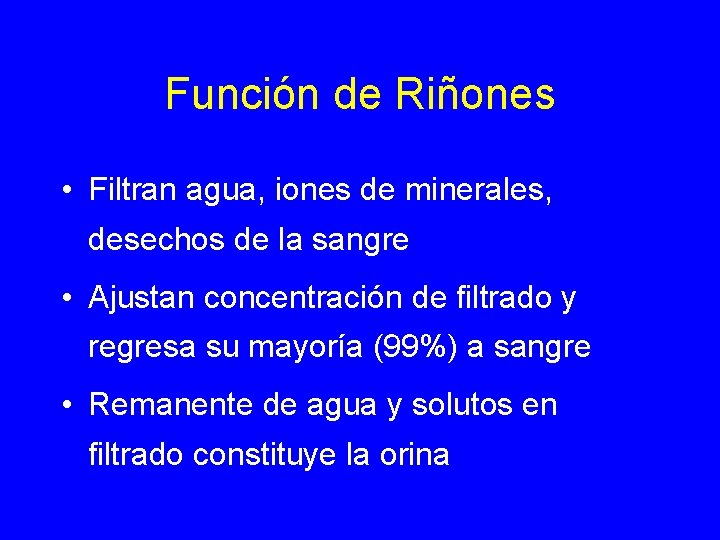 Función de Riñones

• Filtran agua, iones de minerales, desechos de la sangre

• Ajustan concentración de filtrado y regresa su mayoría (99%) a sangre

• Remanente de agua y solutos en filtrado constituye la orina